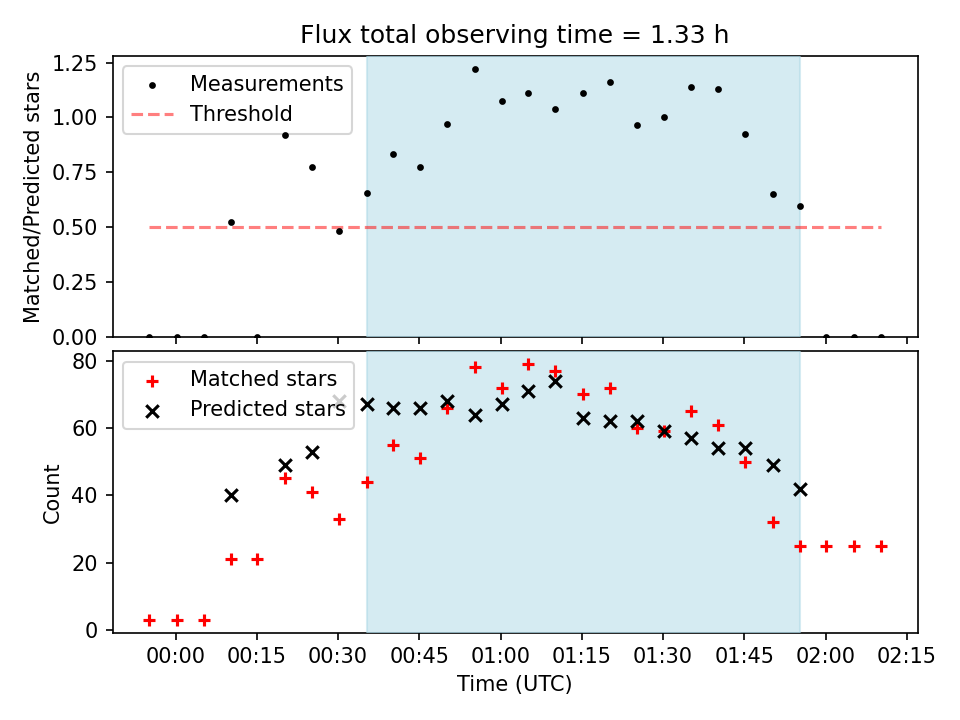 Flux total observing time = 1.33 h

Matched/Predicted stars

1.25
1.00
0.75
0.50
0.25
0.00

Measurements
Threshold

Count

80
60
40
20
0

Matched stars
Predicted stars

00:00 00:15 00:30 00:45 01:00 01:15 01:30 01:45 02:00 02:15

Time (UTC)